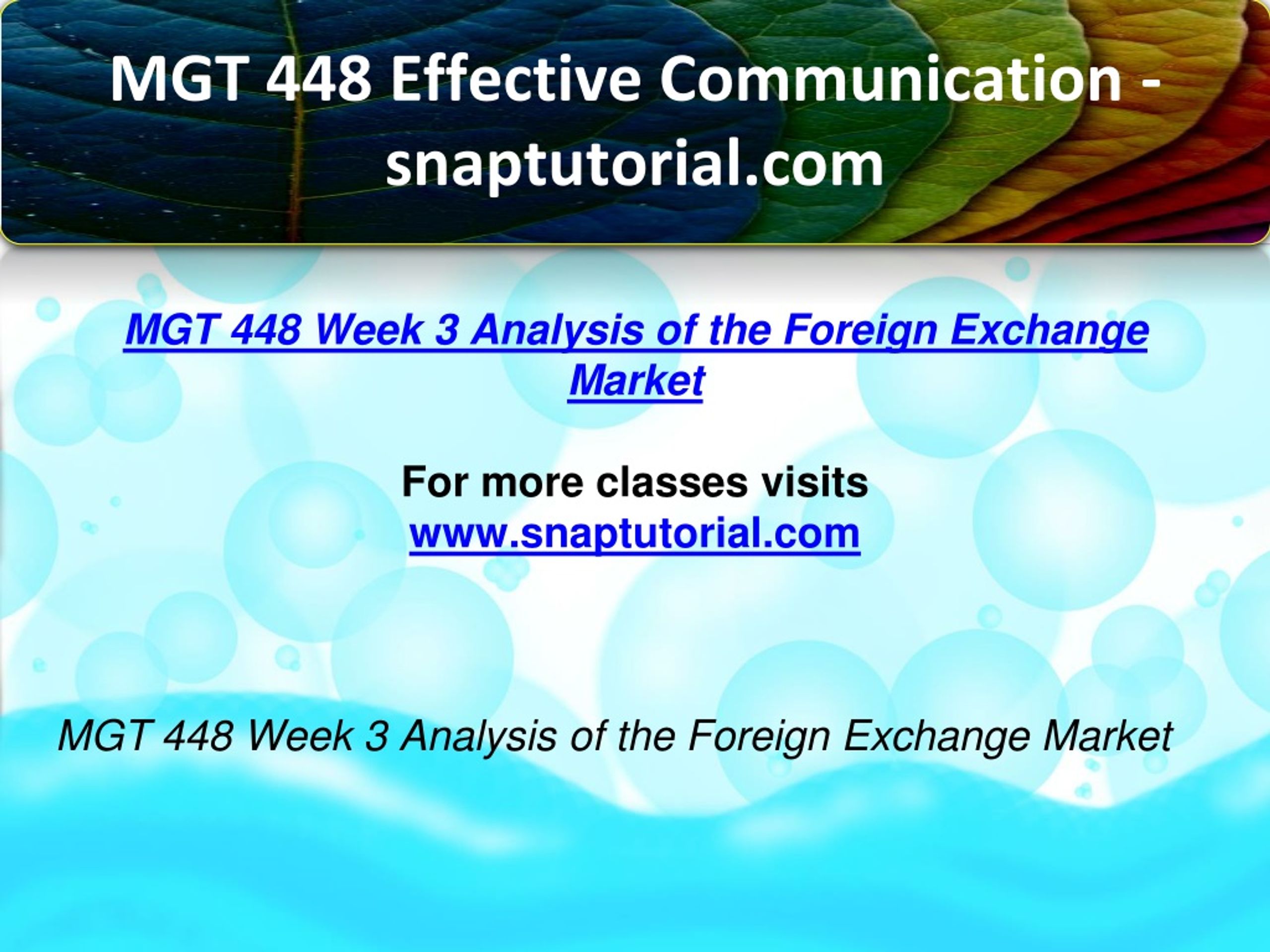 MGT 448 Effective Communication - snaptutorial.com

MGT 448 Week 3 Analysis of the Foreign Exchange Market

For more classes visits
www.snaptutorial.com

MGT 448 Week 3 Analysis of the Foreign Exchange Market